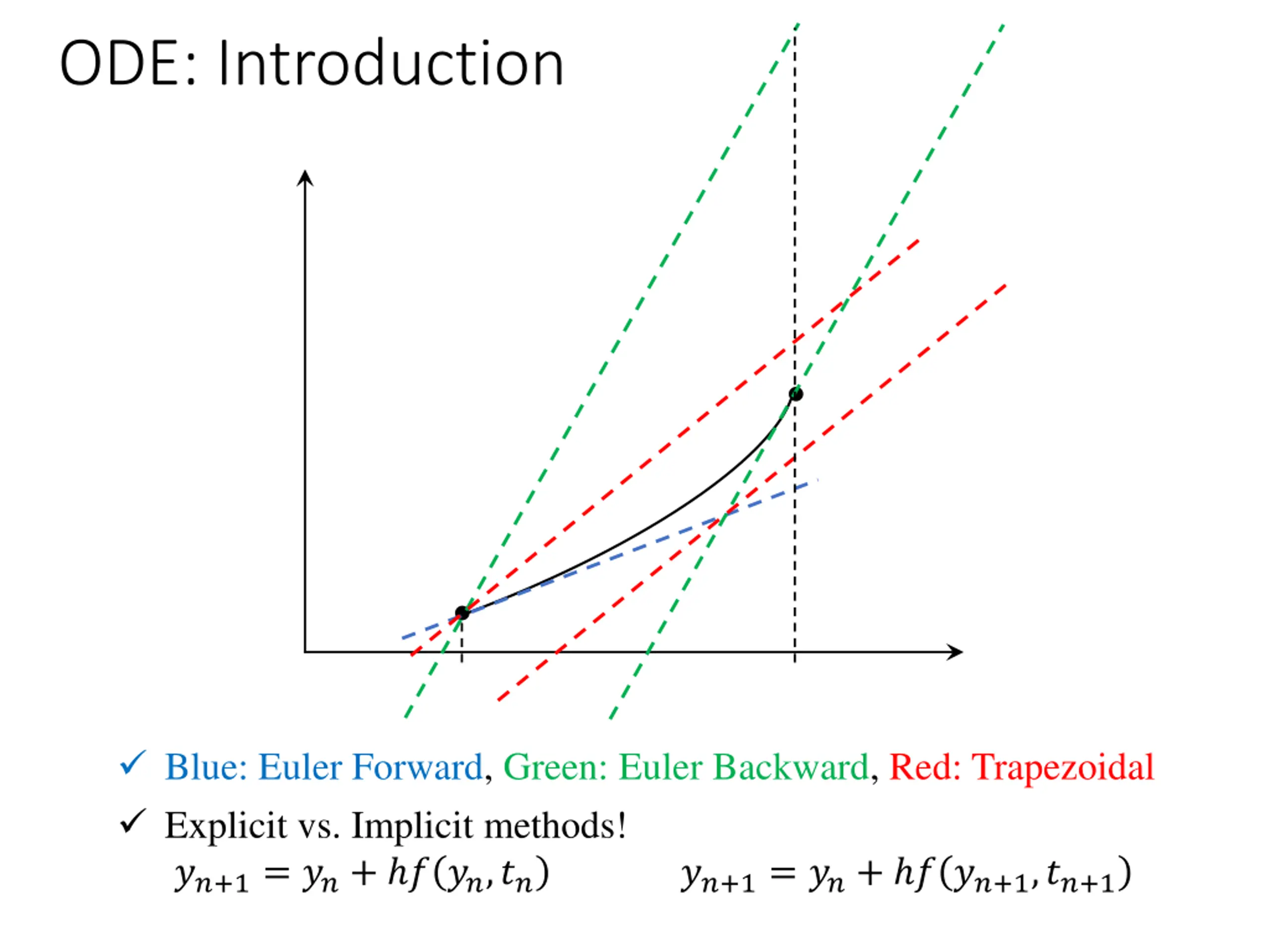 ODE: Introduction

✓ Blue: Euler Forward, Green: Euler Backward, Red: Trapezoidal

✓ Explicit vs. Implicit methods!

$y_{n+1} = y_n + hf(y_n, t_n)$ $y_{n+1} = y_n + hf(y_{n+1}, t_{n+1})$